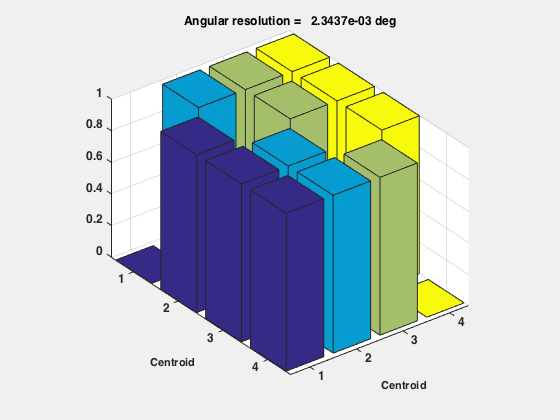 Angular resolution = 2.3437e-03 deg

1
0.8
0.6
0.4
0.2
0

1
2
3
4
Centroid

1
2
3
4
Centroid